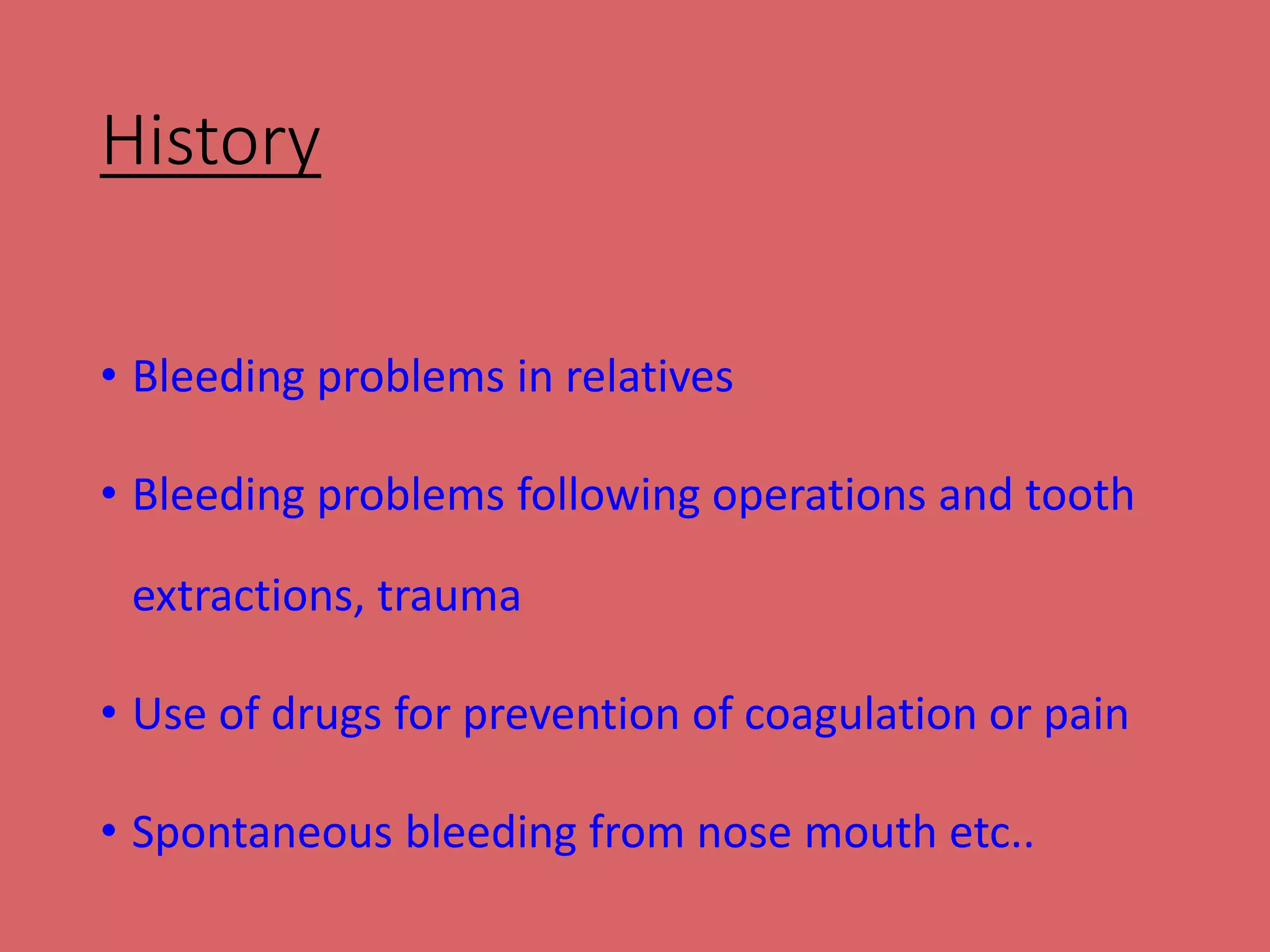 History

• Bleeding problems in relatives

• Bleeding problems following operations and tooth extractions, trauma

• Use of drugs for prevention of coagulation or pain

• Spontaneous bleeding from nose mouth etc..